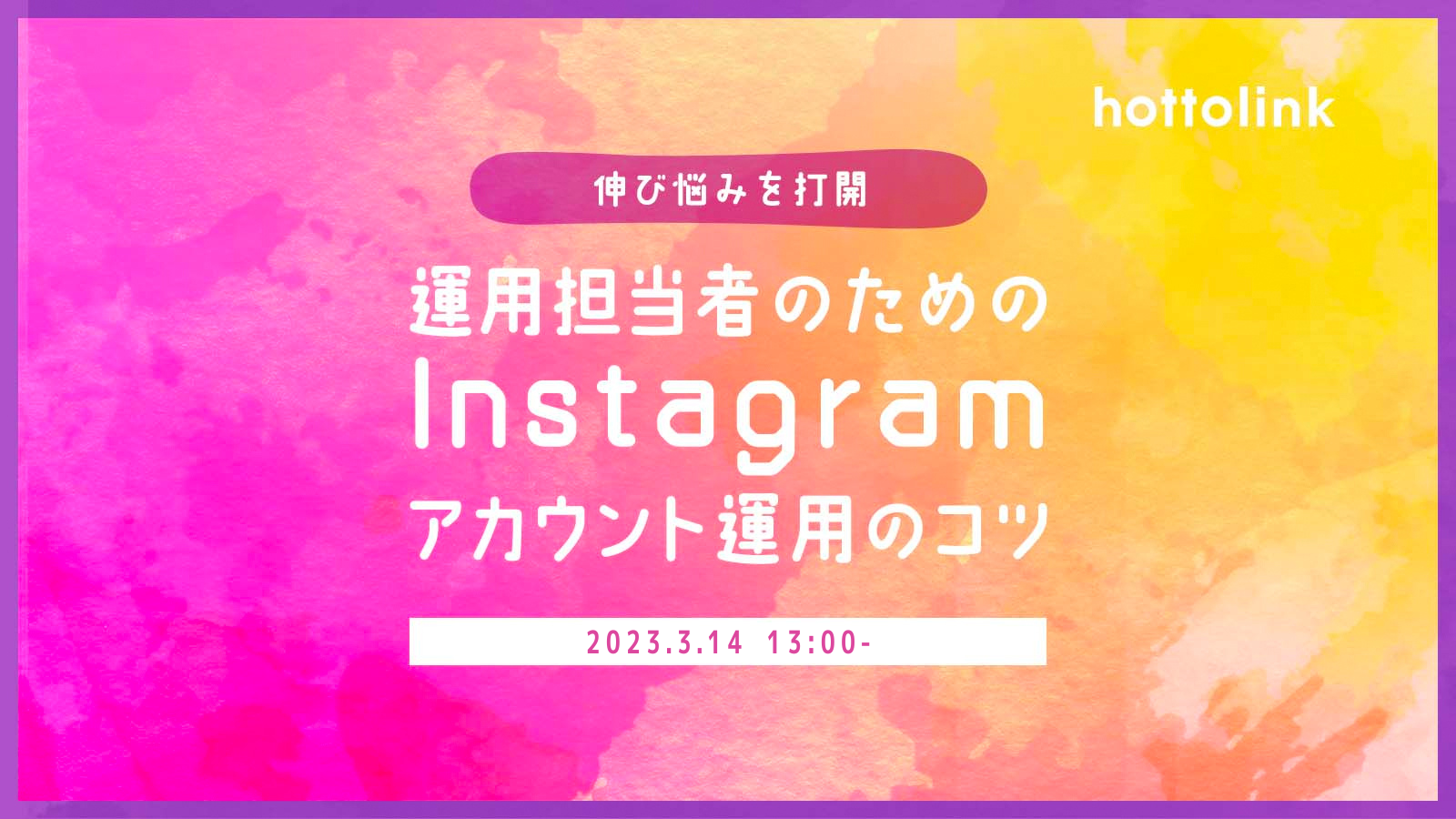 hottolink

伸び悩みを打開

運用担当者のための
Instagram
アカウント運用のコツ

2023.3.14 13:00-